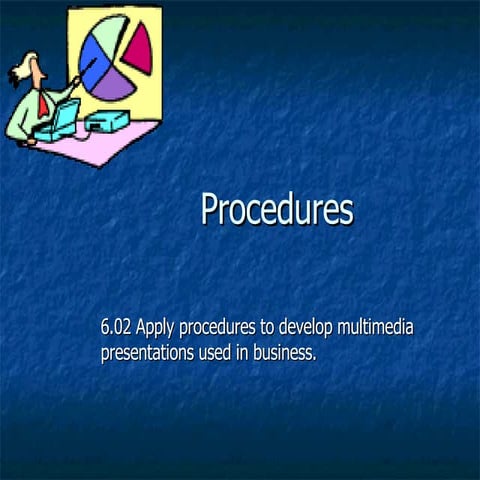 Procedures

6.02 Apply procedures to develop multimedia presentations used in business.